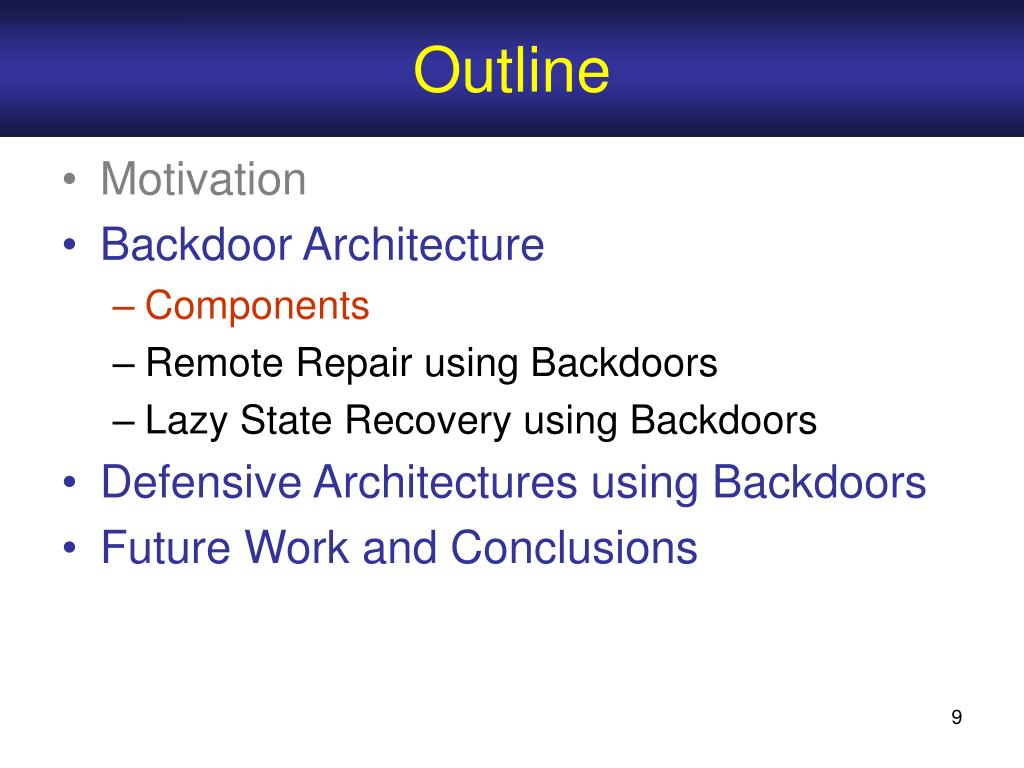 Outline

• Motivation
• Backdoor Architecture
– Components
– Remote Repair using Backdoors
– Lazy State Recovery using Backdoors
• Defensive Architectures using Backdoors
• Future Work and Conclusions

9